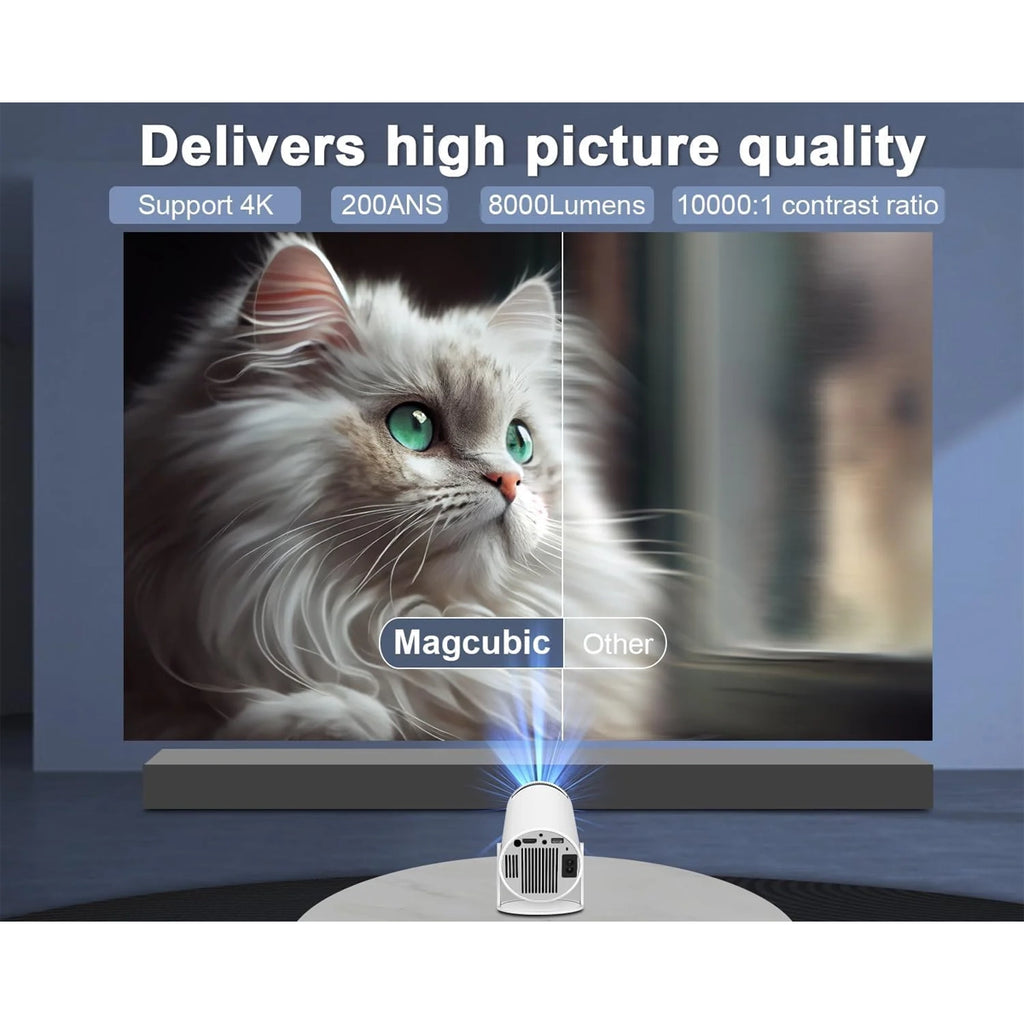 Delivers high picture quality

Support 4K

200ANS

8000Lumens

10000:1 contrast ratio

Magcubic

Other